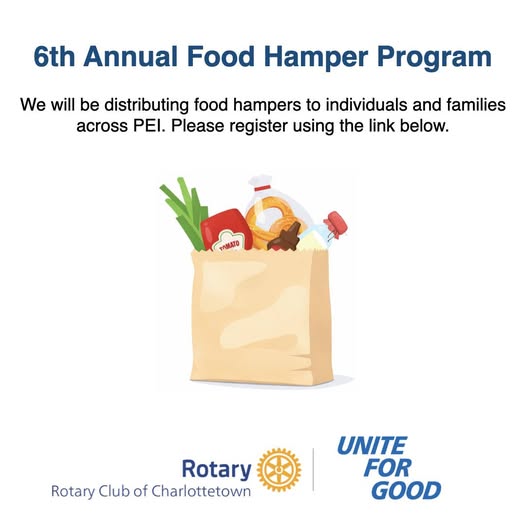 6th Annual Food Hamper Program

We will be distributing food hampers to individuals and families across PEI. Please register using the link below.

TOMATO

Rotary
Rotary Club of Charlottetown

UNITE FOR GOOD